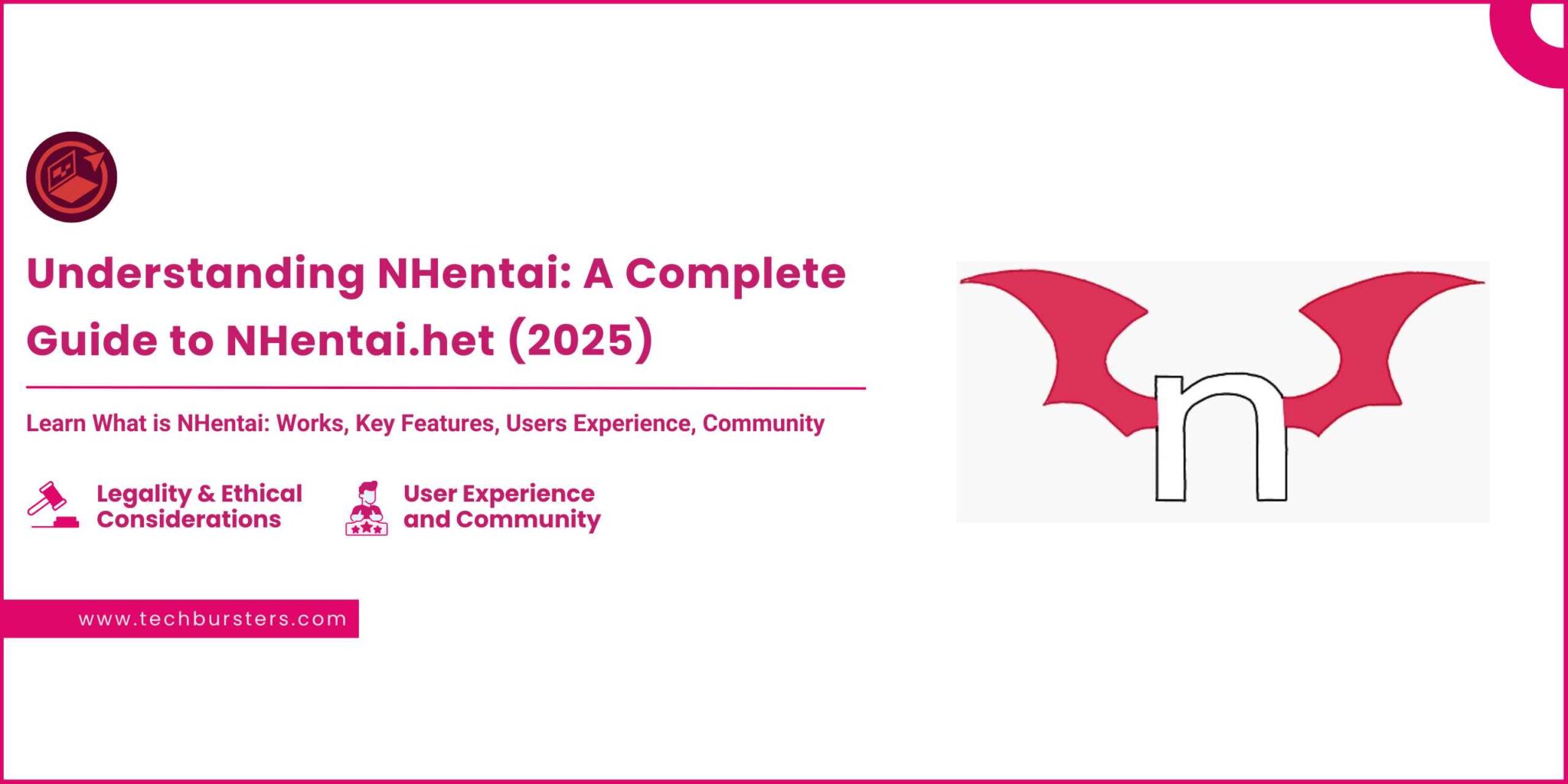 Understanding NHentai: A Complete Guide to NHentai.het (2025)

Learn What is NHentai: Works, Key Features, Users Experience, Community

Legality & Ethical Considerations

User Experience and Community

www.techbursters.com

n